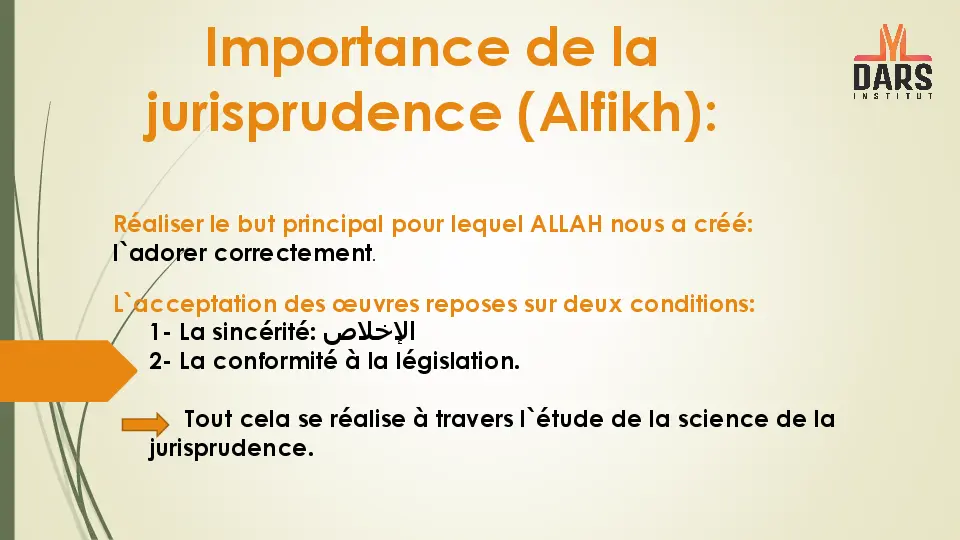 Importance de la jurisprudence (Alfikh):

DARS
INSTITUT

Réaliser le but principal pour lequel ALLAH nous a créé: l`adorer correctement.

L`acceptation des œuvres reposes sur deux conditions:
1- La sincérité: الإخلاص
2- La conformité à la législation.

Tout cela se réalise à travers l`étude de la science de la jurisprudence.